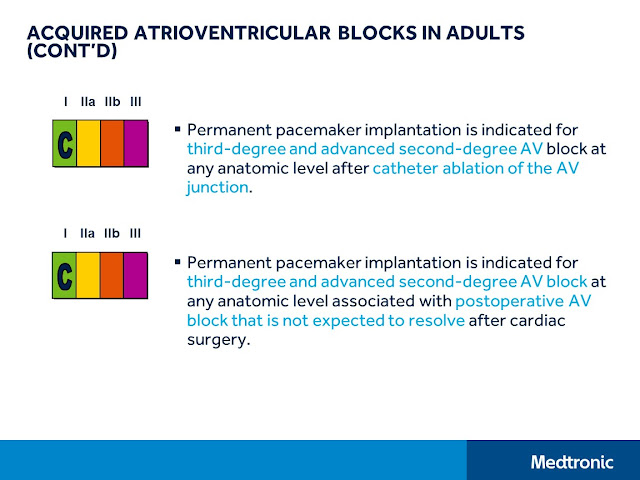 ACQUIRED ATRIOVENTRICULAR BLOCKS IN ADULTS (CONT'D)

I IIa IIb III

C

▪ Permanent pacemaker implantation is indicated for third-degree and advanced second-degree AV block at any anatomic level after catheter ablation of the AV junction.

I IIa IIb III

C

▪ Permanent pacemaker implantation is indicated for third-degree and advanced second-degree AV block at any anatomic level associated with postoperative AV block that is not expected to resolve after cardiac surgery.

Medtronic